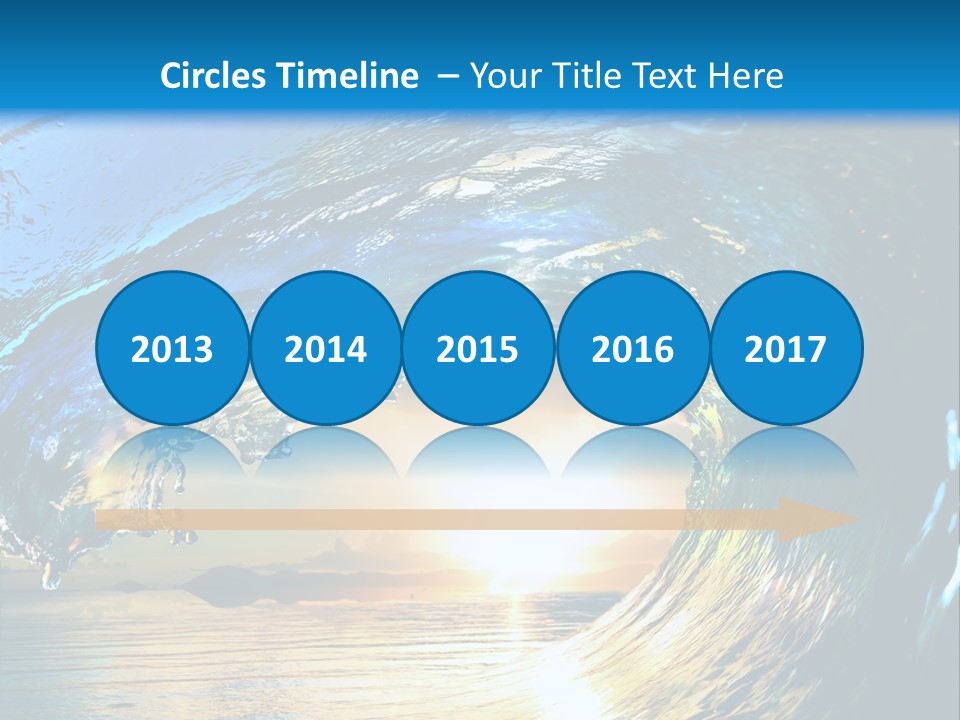 Circles Timeline – Your Title Text Here

2013

2014

2015

2016

2017